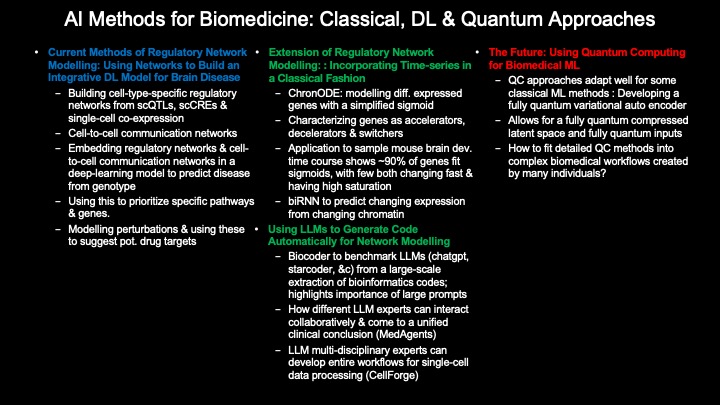 AI Methods for Biomedicine: Classical, DL & Quantum Approaches

• Current Methods of Regulatory Network Modelling: Using Networks to Build an Integrative DL Model for Brain Disease
– Building cell-type-specific regulatory networks from scQTLs, scCREs & single-cell co-expression
– Cell-to-cell communication networks
– Embedding regulatory networks & cell-to-cell communication networks in a deep-learning model to predict disease from genotype
– Using this to prioritize specific pathways & genes.
– Modelling perturbations & using these to suggest pot. drug targets

• Extension of Regulatory Network Modelling: : Incorporating Time-series in a Classical Fashion
– ChronODE: modelling diff. expressed genes with a simplified sigmoid
– Characterizing genes as accelerators, decelerators & switchers
– Application to sample mouse brain dev. time course shows ~90% of genes fit sigmoids, with few both changing fast & having high saturation
– biRNN to predict changing expression from changing chromatin

• Using LLMs to Generate Code Automatically for Network Modelling
– Biocoder to benchmark LLMs (chatgpt, starcoder, &c) from a large-scale extraction of bioinformatics codes; highlights importance of large prompts
– How different LLM experts can interact collaboratively & come to a unified clinical conclusion (MedAgents)
– LLM multi-disciplinary experts can develop entire workflows for single-cell data processing (CellForge)

• The Future: Using Quantum Computing for Biomedical ML
– QC approaches adapt well for some classical ML methods : Developing a fully quantum variational auto encoder
– Allows for a fully quantum compressed latent space and fully quantum inputs
– How to fit detailed QC methods into complex biomedical workflows created by many individuals?